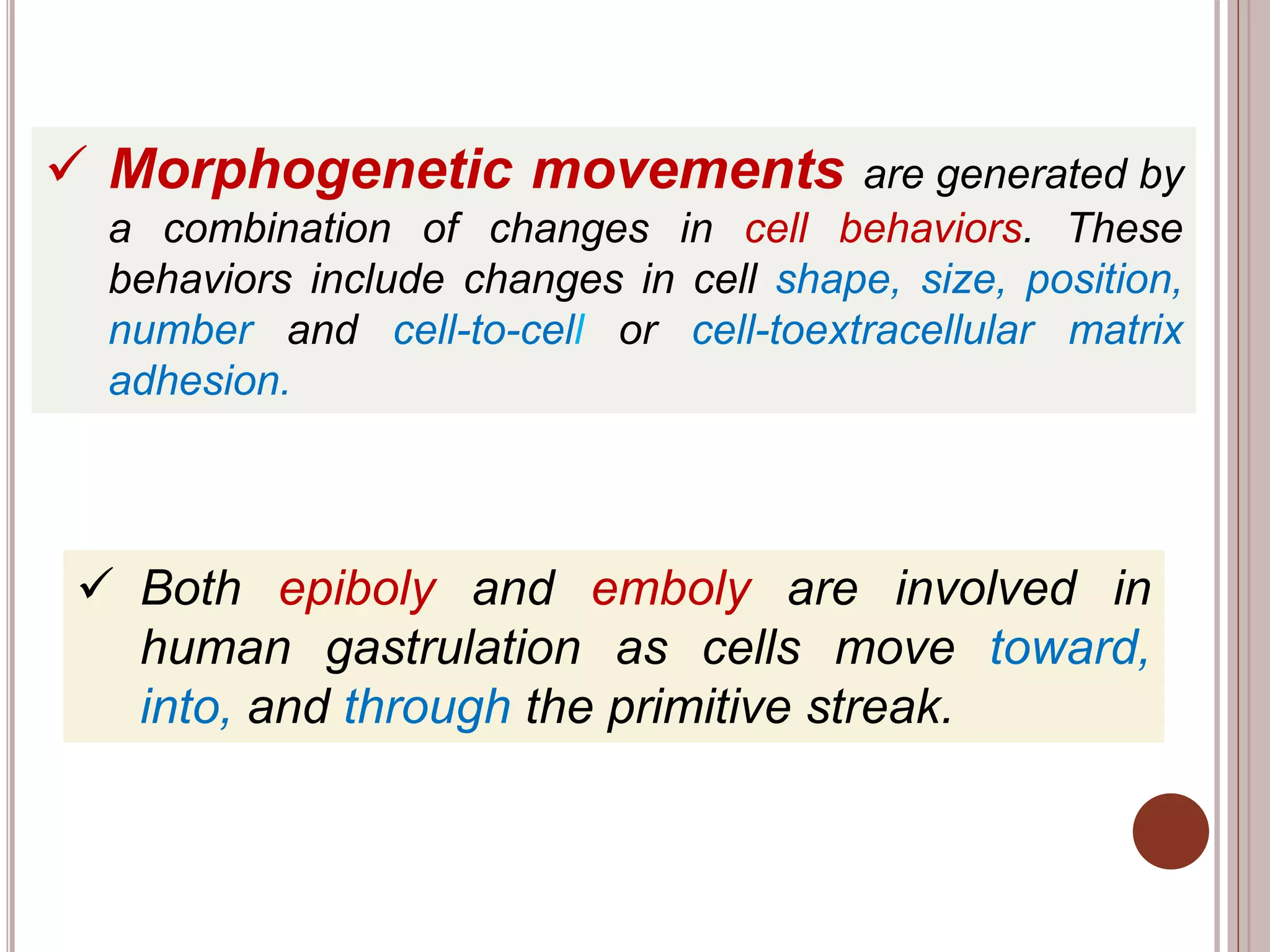 ✓ Morphogenetic movements are generated by a combination of changes in cell behaviors. These behaviors include changes in cell shape, size, position, number and cell-to-cell or cell-toextracellular matrix adhesion.

✓ Both epiboly and emboly are involved in human gastrulation as cells move toward, into, and through the primitive streak.